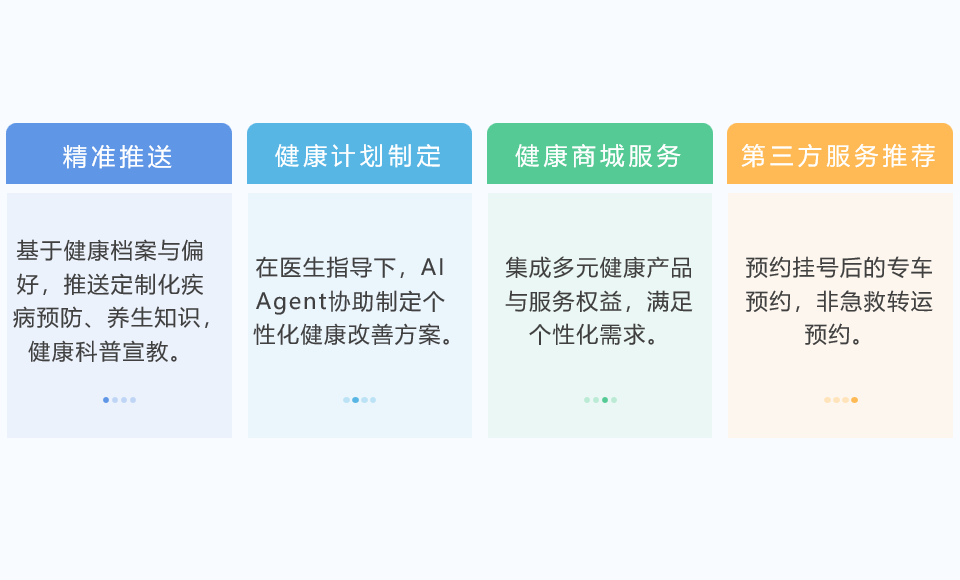 精准推送

基于健康档案与偏好，推送定制化疾病预防、养生知识，健康科普宣教。

健康计划制定

在医生指导下，AI Agent协助制定个性化健康改善方案。

健康商城服务

集成多元健康产品与服务权益，满足个性化需求。

第三方服务推荐

预约挂号后的专车预约，非急救转运预约。